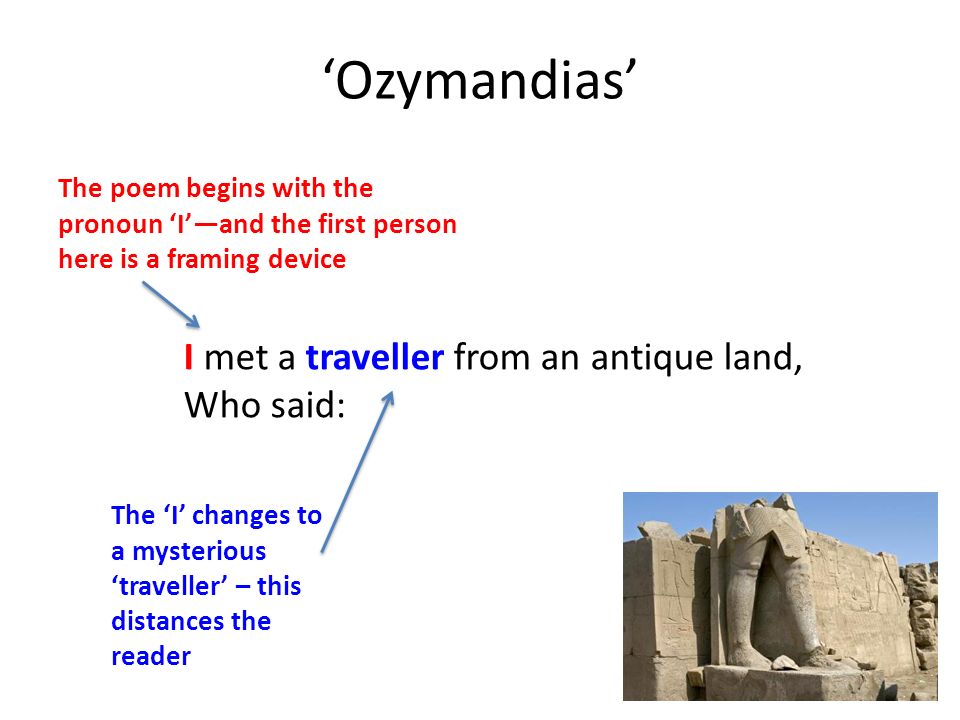 ‘Ozymandias’

The poem begins with the pronoun ‘I’—and the first person here is a framing device

I met a traveller from an antique land,
Who said:

The ‘I’ changes to a mysterious ‘traveller’ – this distances the reader